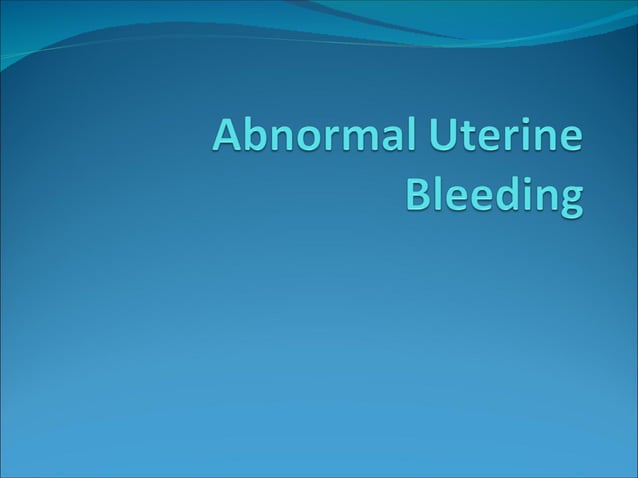 Abnormal Uterine Bleeding